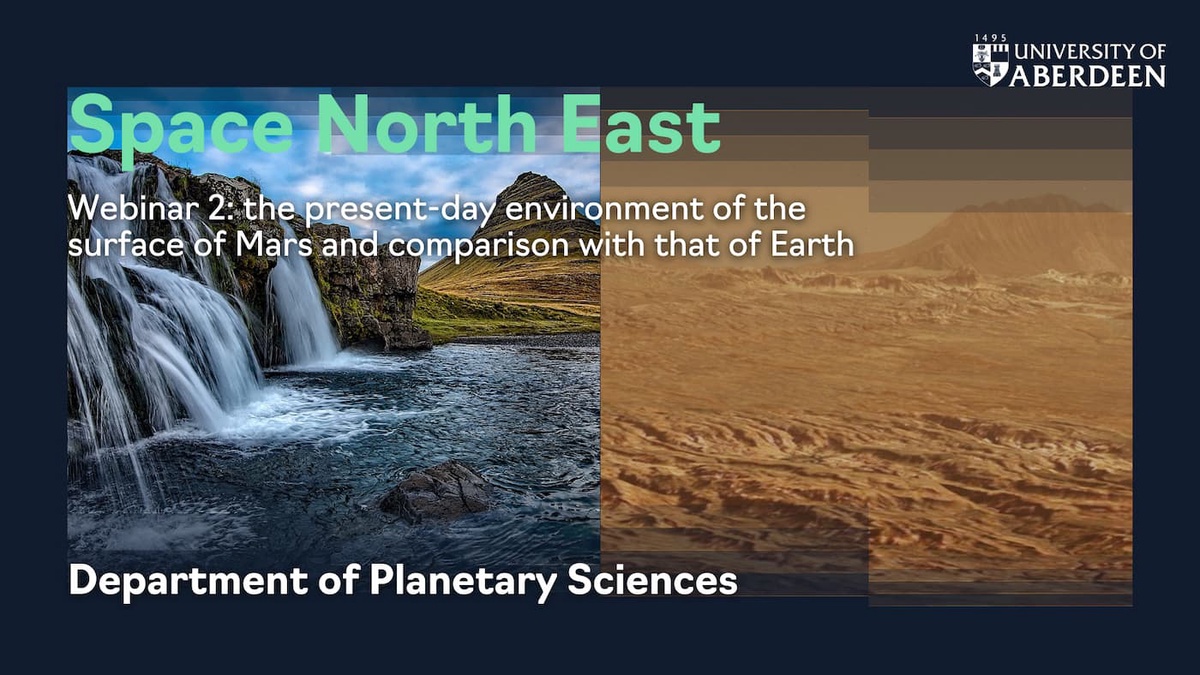 1495 UNIVERSITY OF ABERDEEN

Space North East

Webinar 2: the present-day environment of the surface of Mars and comparison with that of Earth

Department of Planetary Sciences